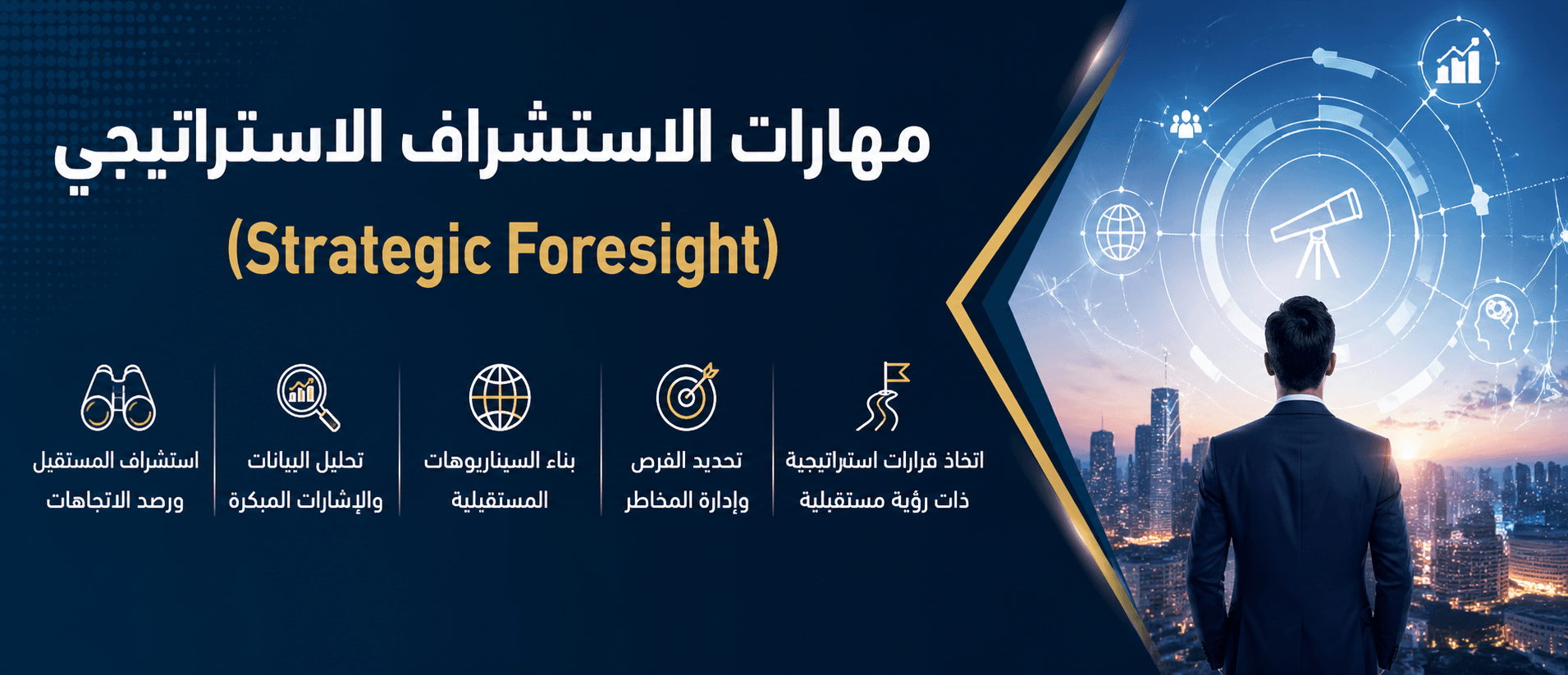 مهارات الاستشراف الاستراتيجي

(Strategic Foresight)

اتخاذ قرارات استراتيجية ذات رؤية مستقبلية

تحديد الفرص وإدارة المخاطر

بناء السيناريوهات المستقبلية

تحليل البيانات والإشارات المبكرة

استشراف المستقبل ورصد الاتجاهات